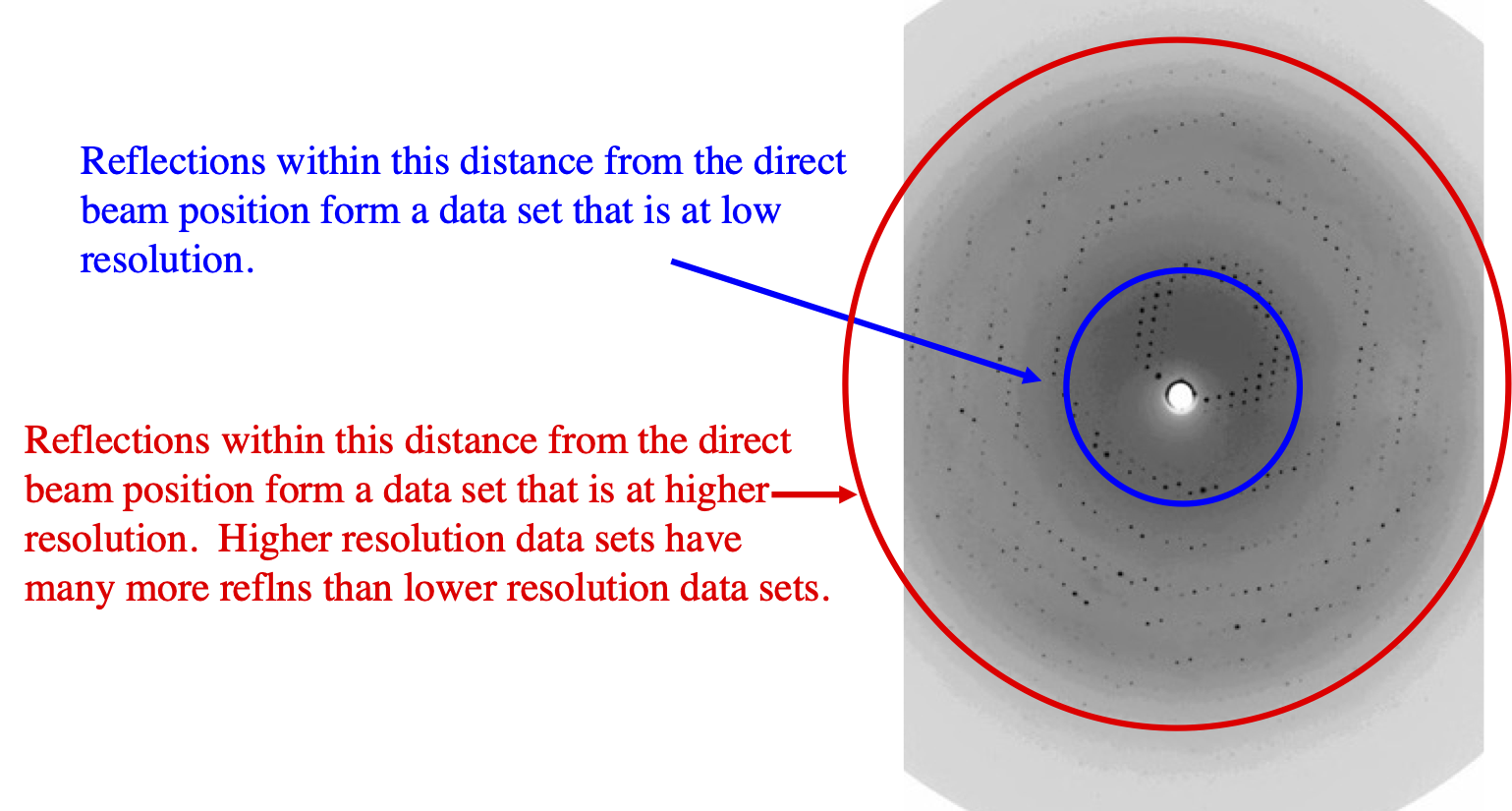 Reflections within this distance from the direct beam position form a data set that is at low resolution.

Reflections within this distance from the direct beam position form a data set that is at higher resolution. Higher resolution data sets have many more reflns than lower resolution data sets.